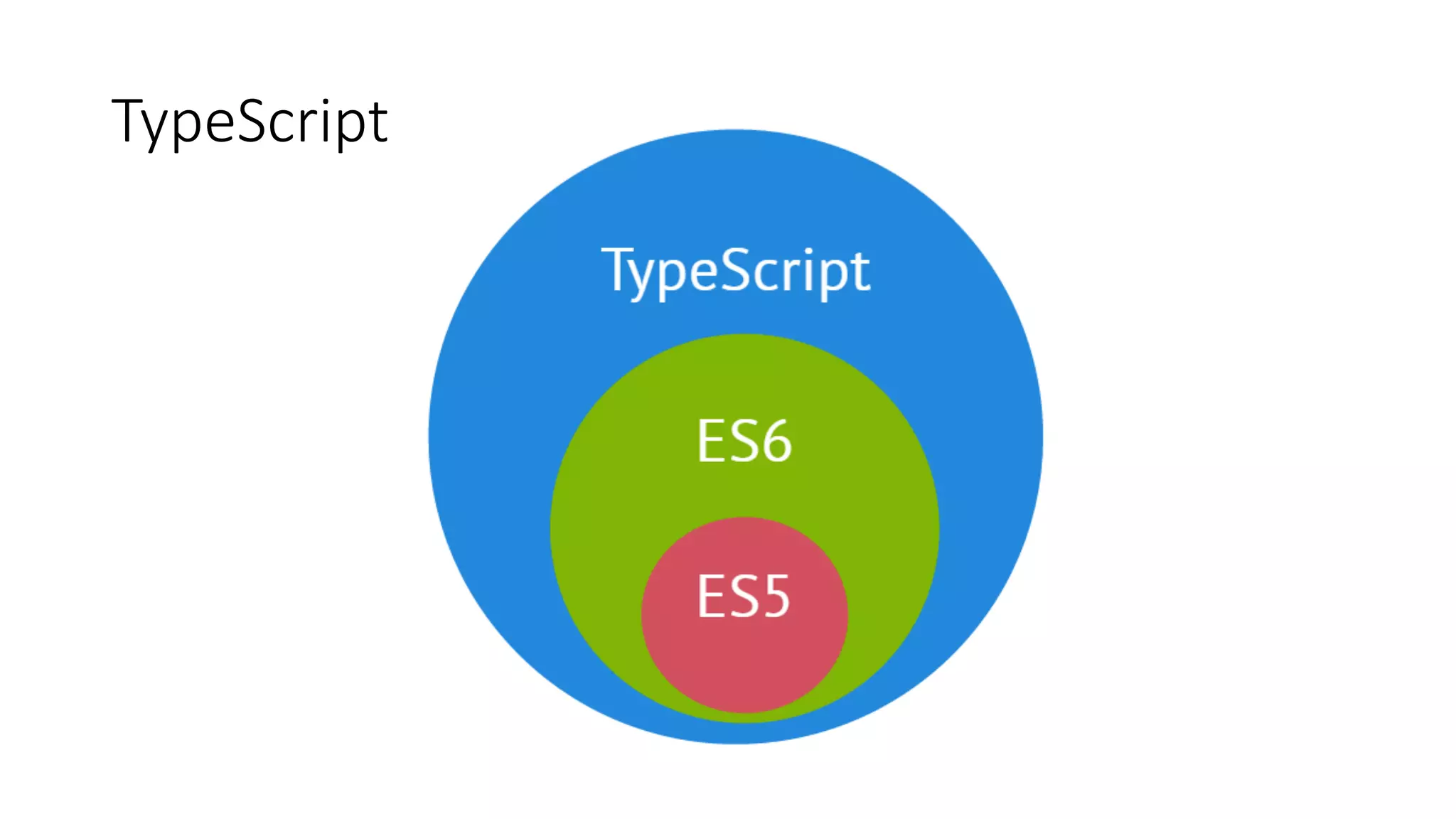 TypeScript

TypeScript

ES6

ES5